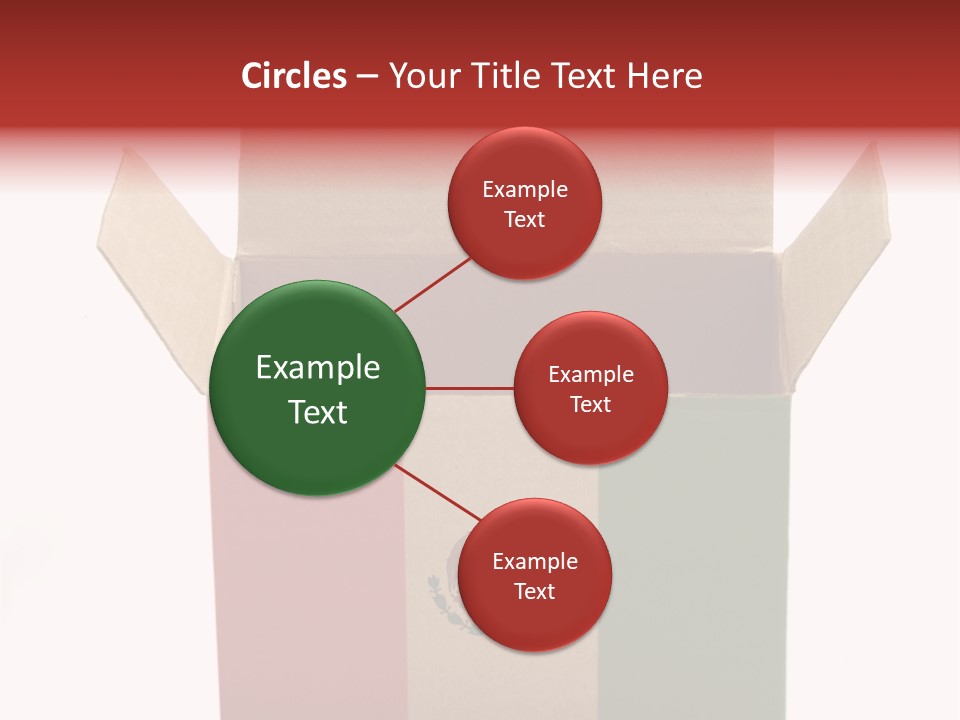 Circles – Your Title Text Here

Example Text

Example Text

Example Text

Example Text